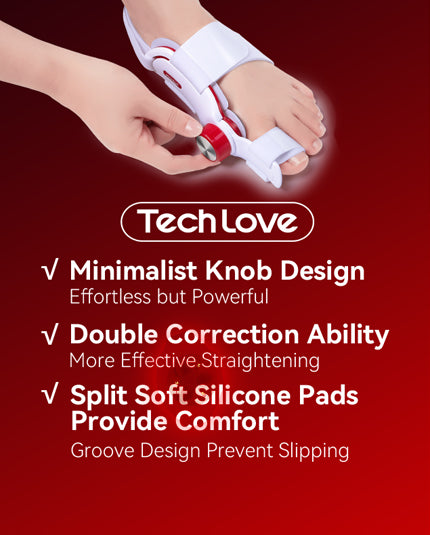 Tech Love

√ Minimalist Knob Design
Effortless but Powerful

√ Double Correction Ability
More Effective.Straightening

√ Split Soft Silicone Pads Provide Comfort
Groove Design Prevent Slipping